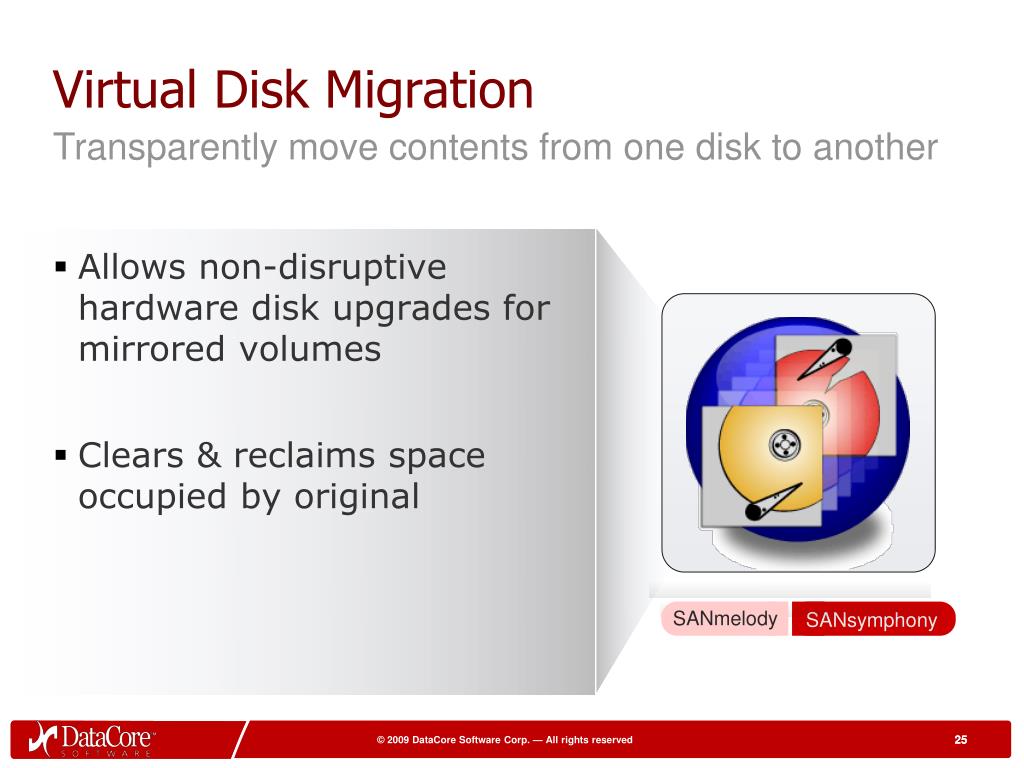 Virtual Disk Migration

Transparently move contents from one disk to another

▪ Allows non-disruptive hardware disk upgrades for mirrored volumes

▪ Clears & reclaims space occupied by original

SANmelody SANsymphony

DataCore SOFTWARE

© 2009 DataCore Software Corp. — All rights reserved

25